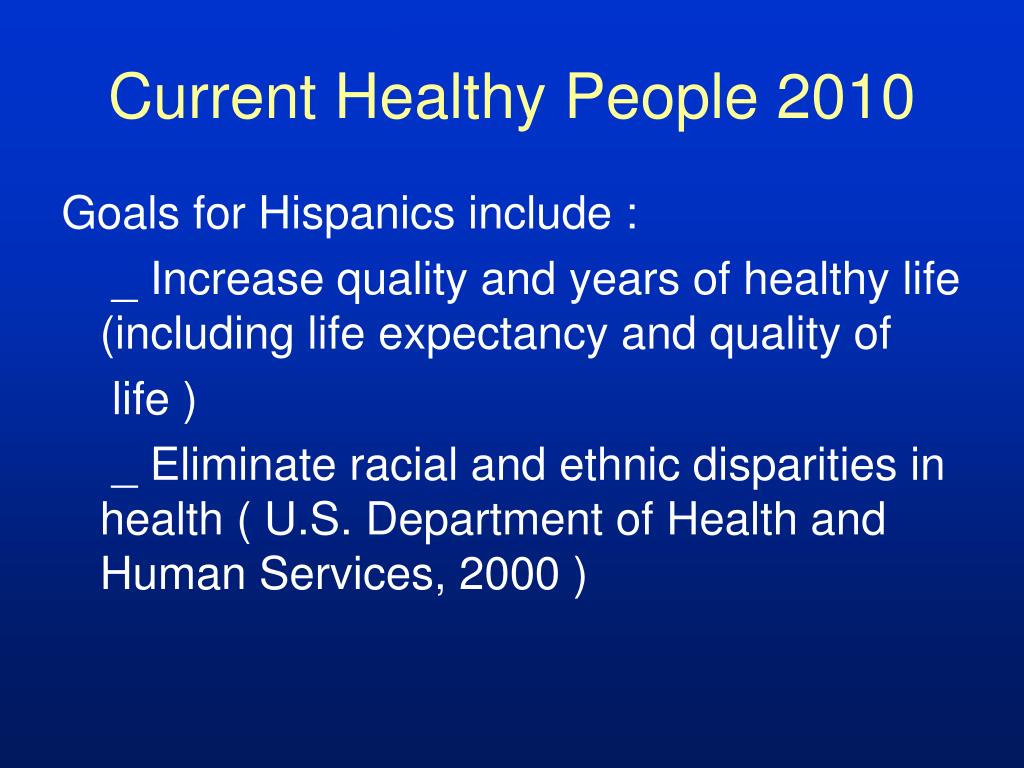 Current Healthy People 2010

Goals for Hispanics include :

_ Increase quality and years of healthy life (including life expectancy and quality of life )

_ Eliminate racial and ethnic disparities in health ( U.S. Department of Health and Human Services, 2000 )